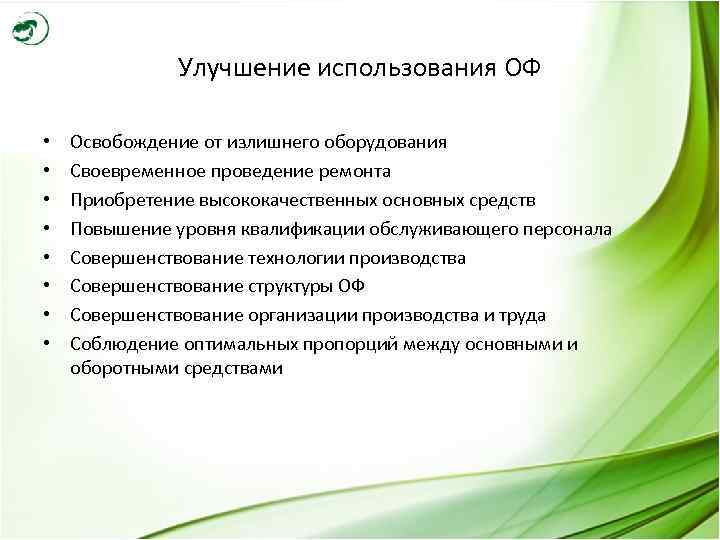 Улучшение использования ОФ

• Освобождение от излишнего оборудования
• Своевременное проведение ремонта
• Приобретение высококачественных основных средств
• Повышение уровня квалификации обслуживающего персонала
• Совершенствование технологии производства
• Совершенствование структуры ОФ
• Совершенствование организации производства и труда
• Соблюдение оптимальных пропорций между основными и оборотными средствами